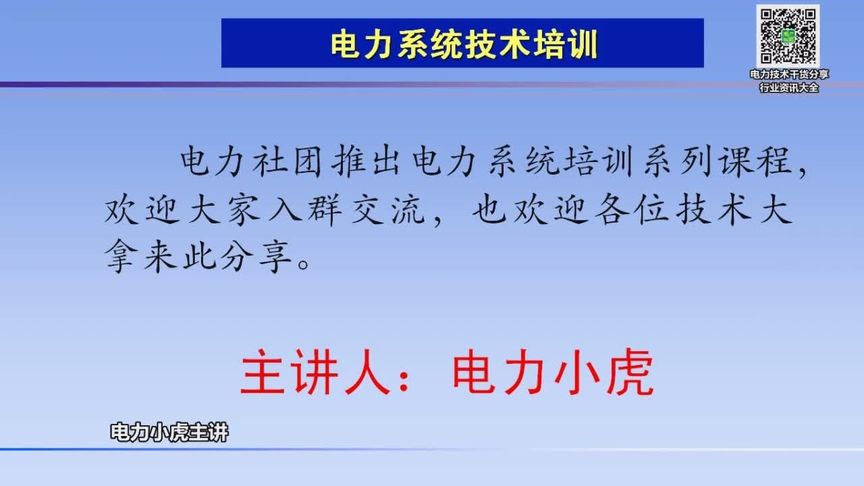 电力系统技术培训

电力技术干货分享
行业资讯大全

电力社团推出电力系统培训系列课程，欢迎大家入群交流，也欢迎各位技术大拿来此分享。

主讲人：电力小虎

电力小虎主讲